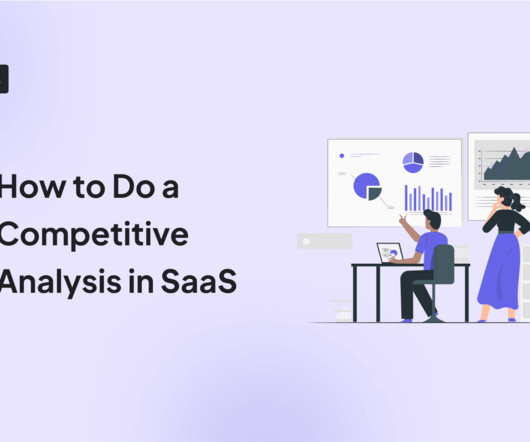 How to Do a Competitive Analysis in SaaS